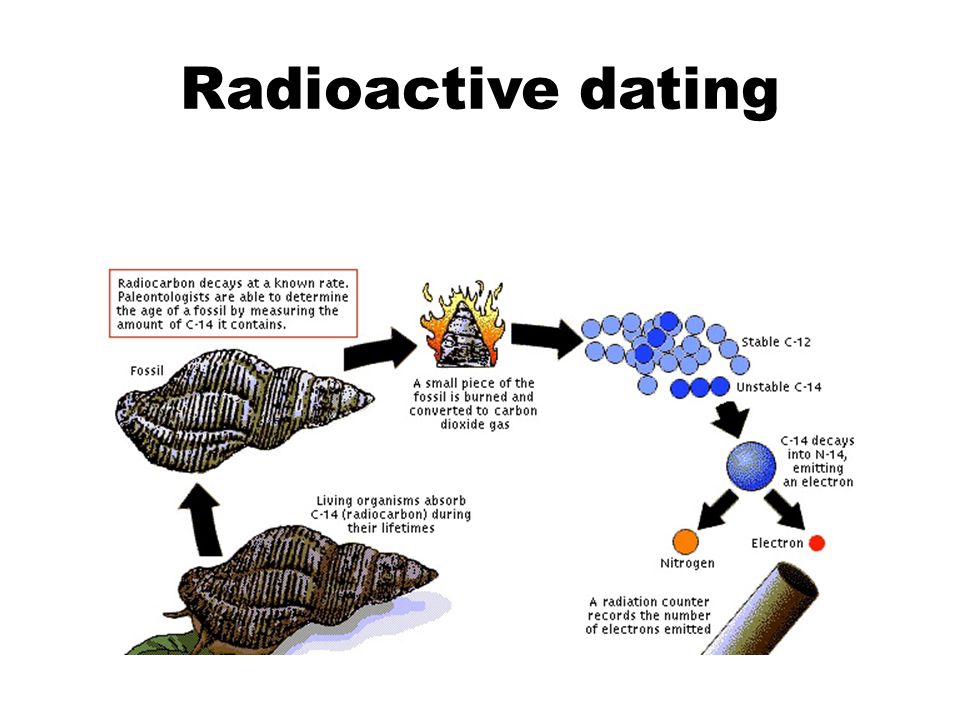 Radioactive dating

Radiocarbon decays at a known rate. Paleontologists are able to determine the age of a fossil by measuring the amount of C-14 it contains.

Fossil

A small piece of the fossil is burned and converted to carbon dioxide gas

Stable C-12

Unstable C-14

C-14 decays into N-14, emitting an electron

Living organisms absorb C-14 (radiocarbon) during their lifetimes

Nitrogen

Electron

A radiation counter records the number of electrons emitted